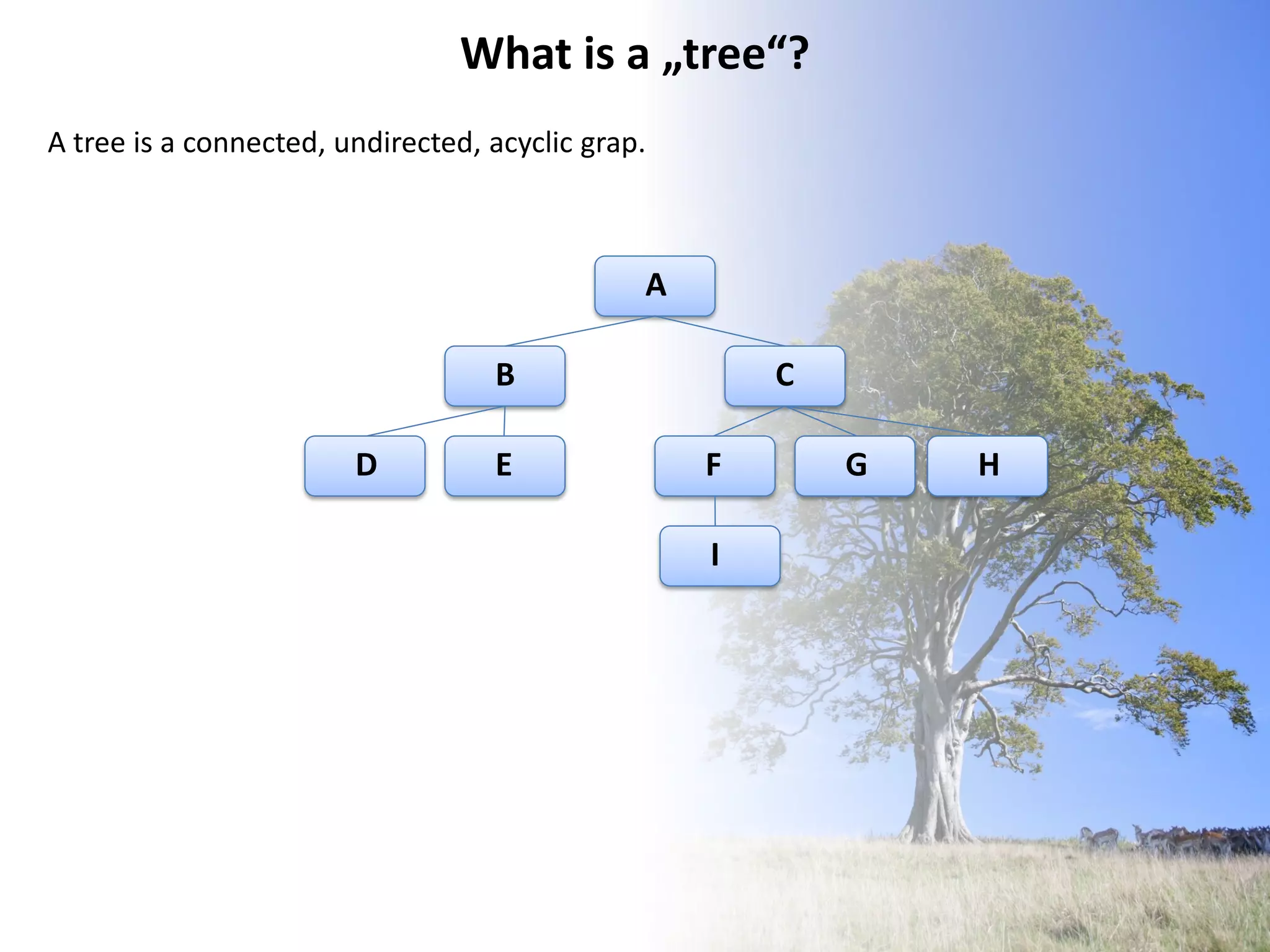 What is a „tree“?

A tree is a connected, undirected, acyclic grap.

A

B

C

D

E

F

G

H

I